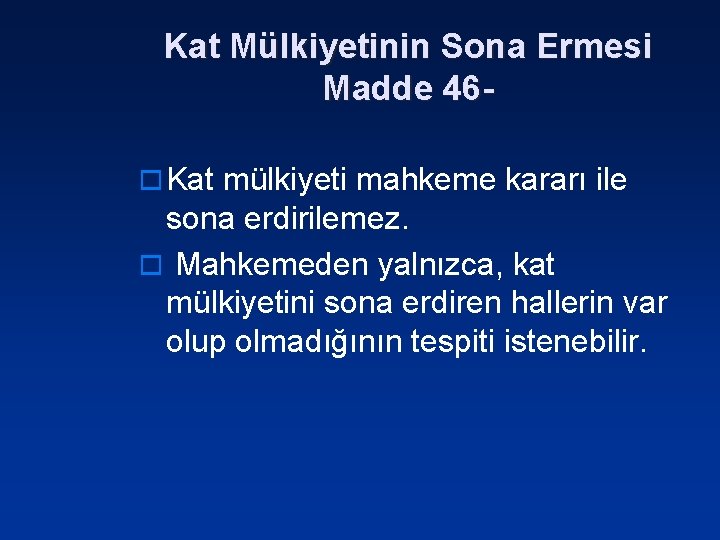 Kat Mülkiyetinin Sona Ermesi
Madde 46-

Kat mülkiyeti mahkeme kararı ile sona erdirilemez.

Mahkemeden yalnızca, kat mülkiyetini sona erdiren hallerin var olup olmadığının tespiti istenebilir.